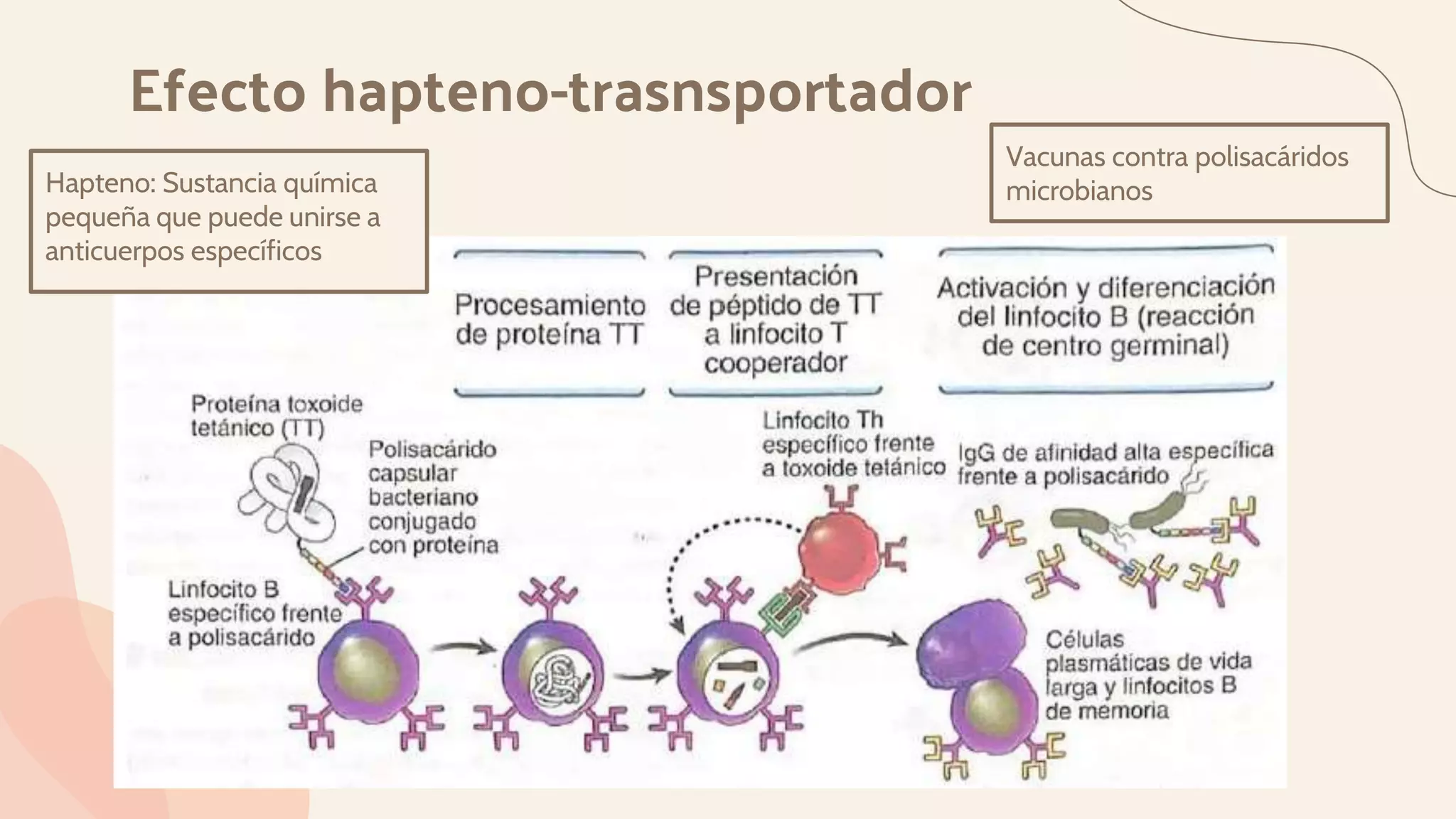 Efecto hapteno-trasnsportador

Hapteno: Sustancia química pequeña que puede unirse a anticuerpos específicos

Vacunas contra polisacáridos microbianos

Procesamiento de proteína TT

Presentación de péptido de TT a linfocito T cooperador

Activación y diferenciación del linfocito B (reacción de centro germinal)

Proteína toxoide tetánico (TT)

Polisacárido capsular bacteriano conjugado con proteína

Linfocito B específico frente a polisacárido

Linfocito Th específico frente a toxoide tetánico

IgG de afinidad alta específica frente a polisacárido

Células plasmáticas de vida larga y linfocitos B de memoria